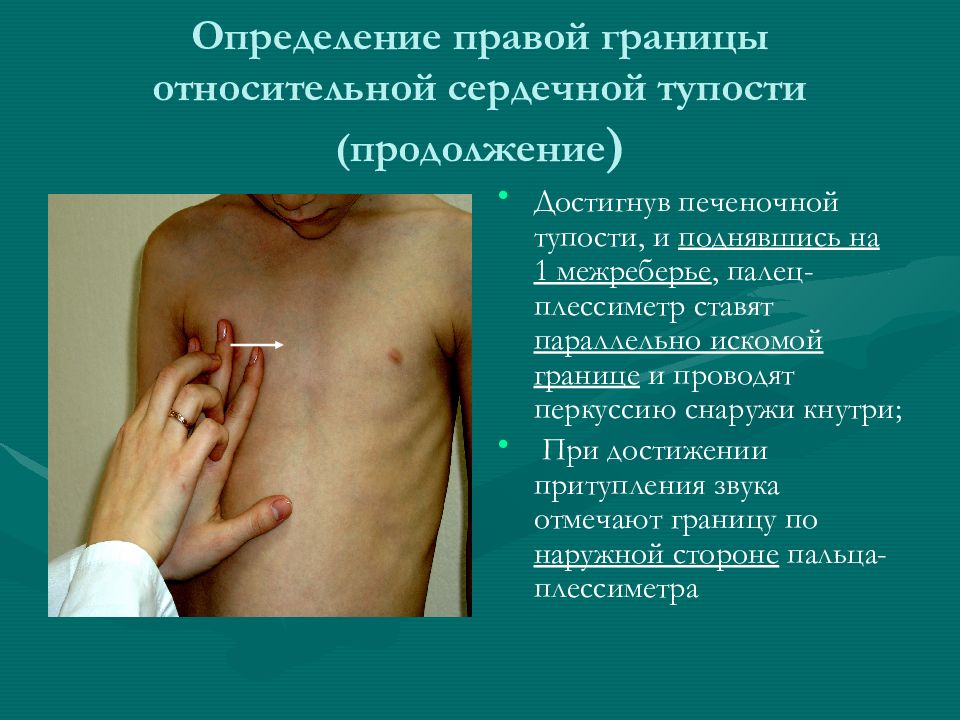 Определение правой границы относительной сердечной тупости (продолжение)

• Достигнув печеночной тупости, и поднявшись на 1 межреберье, палец-плессиметр ставят параллельно искомой границе и проводят перкуссию снаружи кнутри;

• При достижении притупления звука отмечают границу по наружной стороне пальца-плессиметра